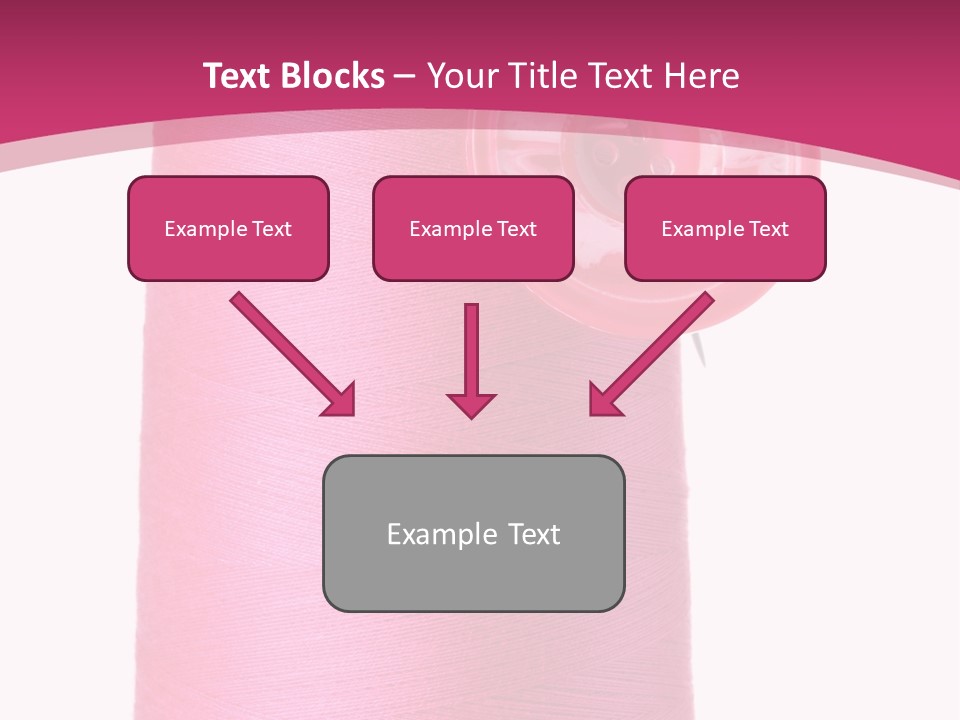 Text Blocks – Your Title Text Here

Example Text

Example Text

Example Text

Example Text